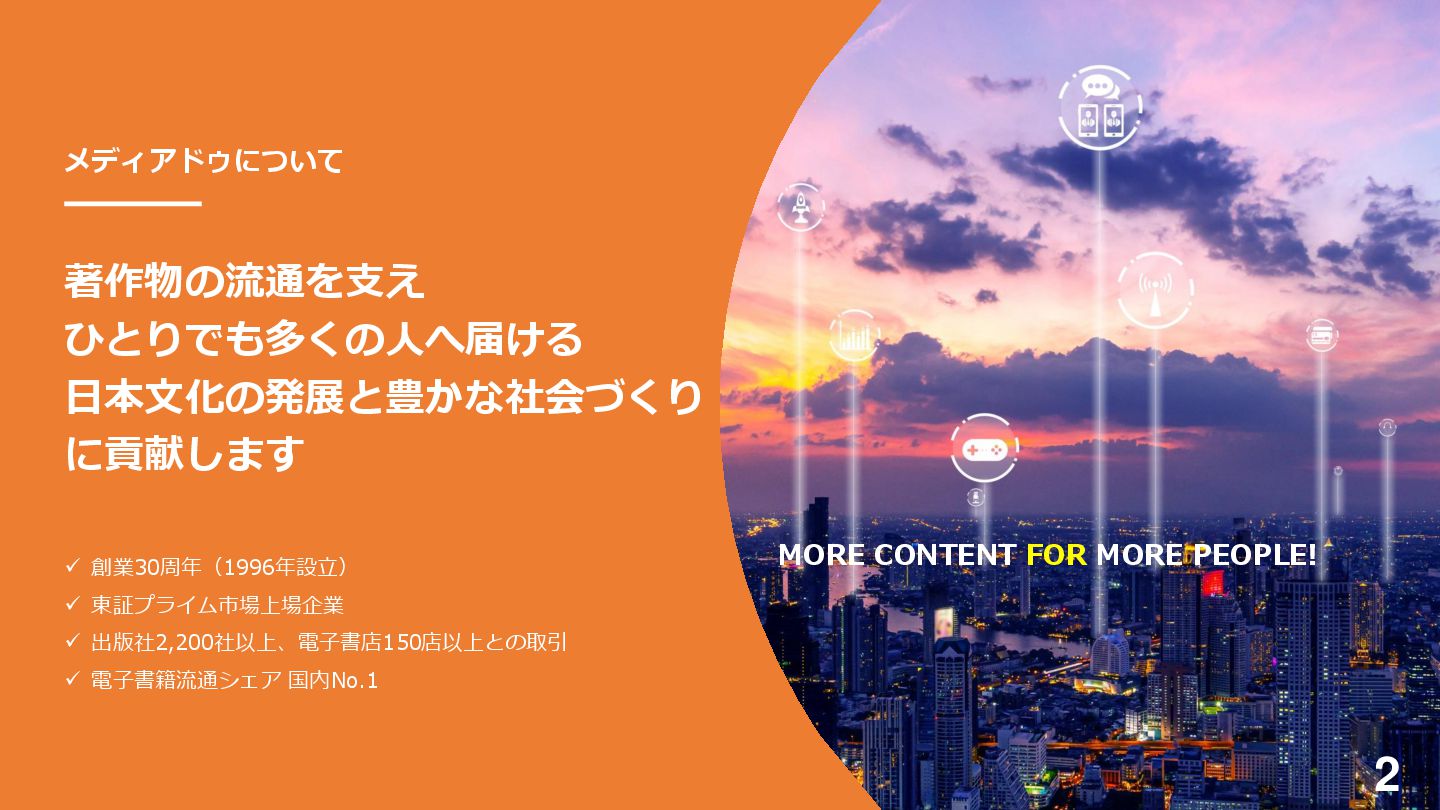 メディアドゥについて

著作物の流通を支え
ひとりでも多くの人へ届ける
日本文化の発展と豊かな社会づくり
に貢献します

✓ 創業30周年（1996年設立）
✓ 東証プライム市場上場企業
✓ 出版社2,200社以上、電子書店150店以上との取引
✓ 電子書籍流通シェア 国内No.1

MORE CONTENT FOR MORE PEOPLE!

2